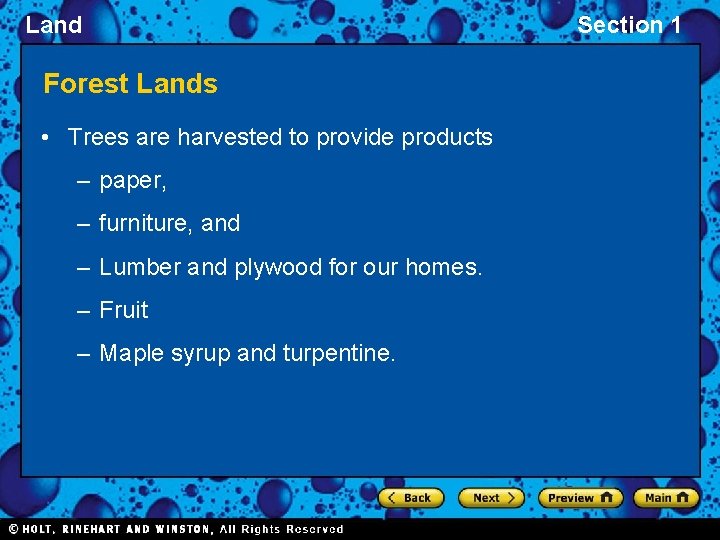 Land

Section 1

Forest Lands

• Trees are harvested to provide products

– paper,

– furniture, and

– Lumber and plywood for our homes.

– Fruit

– Maple syrup and turpentine.

Back Next Preview Main

© HOLT, RINEHART AND WINSTON, All Rights Reserved